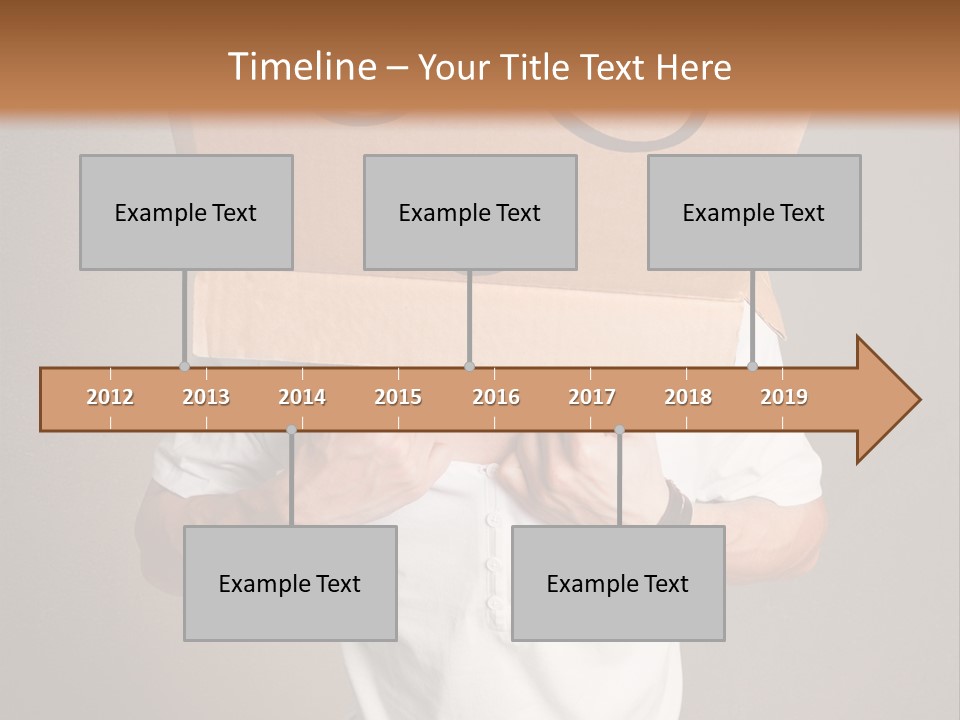 Timeline – Your Title Text Here

Example Text

Example Text

Example Text

2012 2013 2014 2015 2016 2017 2018 2019

Example Text

Example Text